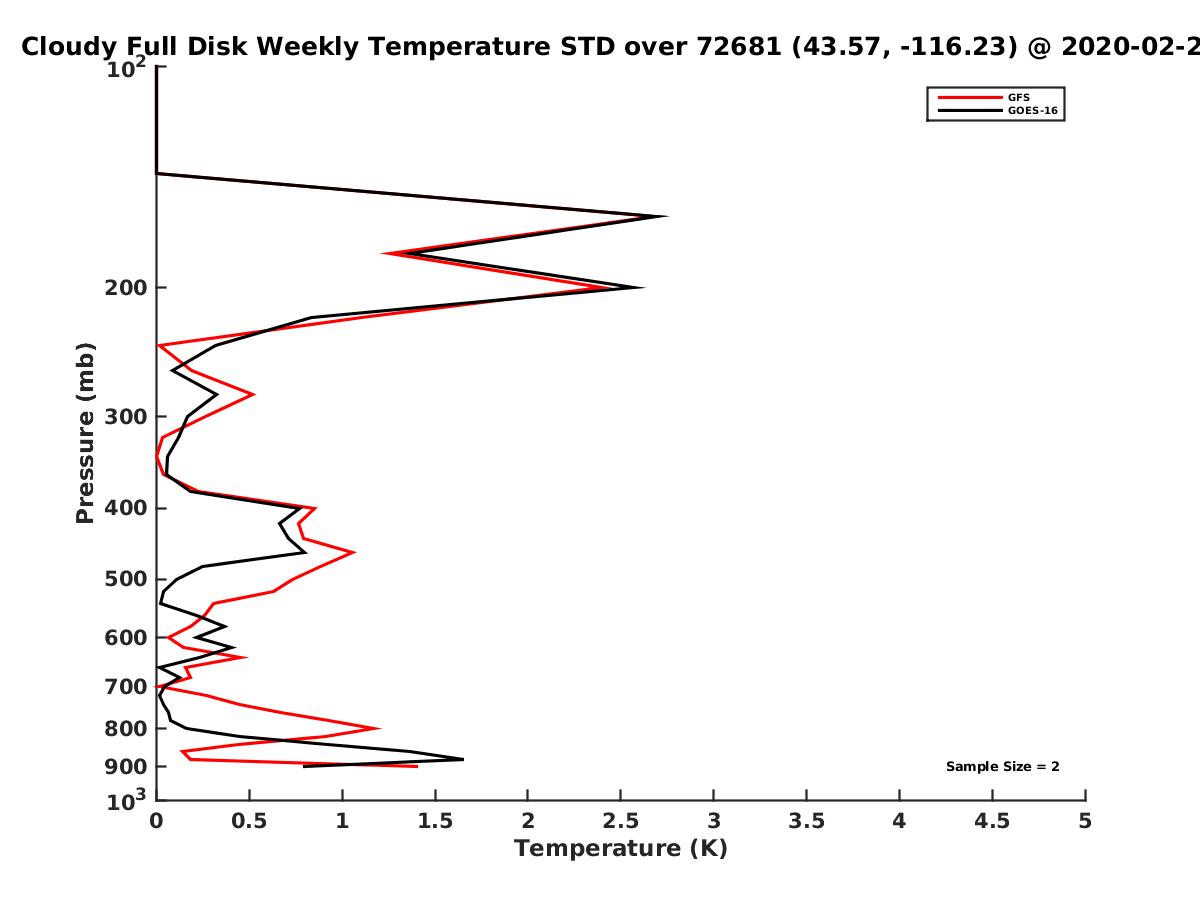 Cloudy Full Disk Weekly Temperature STD over 72681 (43.57, -116.23) @ 2020-02-2

GFS
GOES-16

$10^2$
200
300
400
500
600
700
800
900
$10^3$

Pressure (mb)

Sample Size = 2

0
0.5
1
1.5
2
2.5
3
3.5
4
4.5
5

Temperature (K)